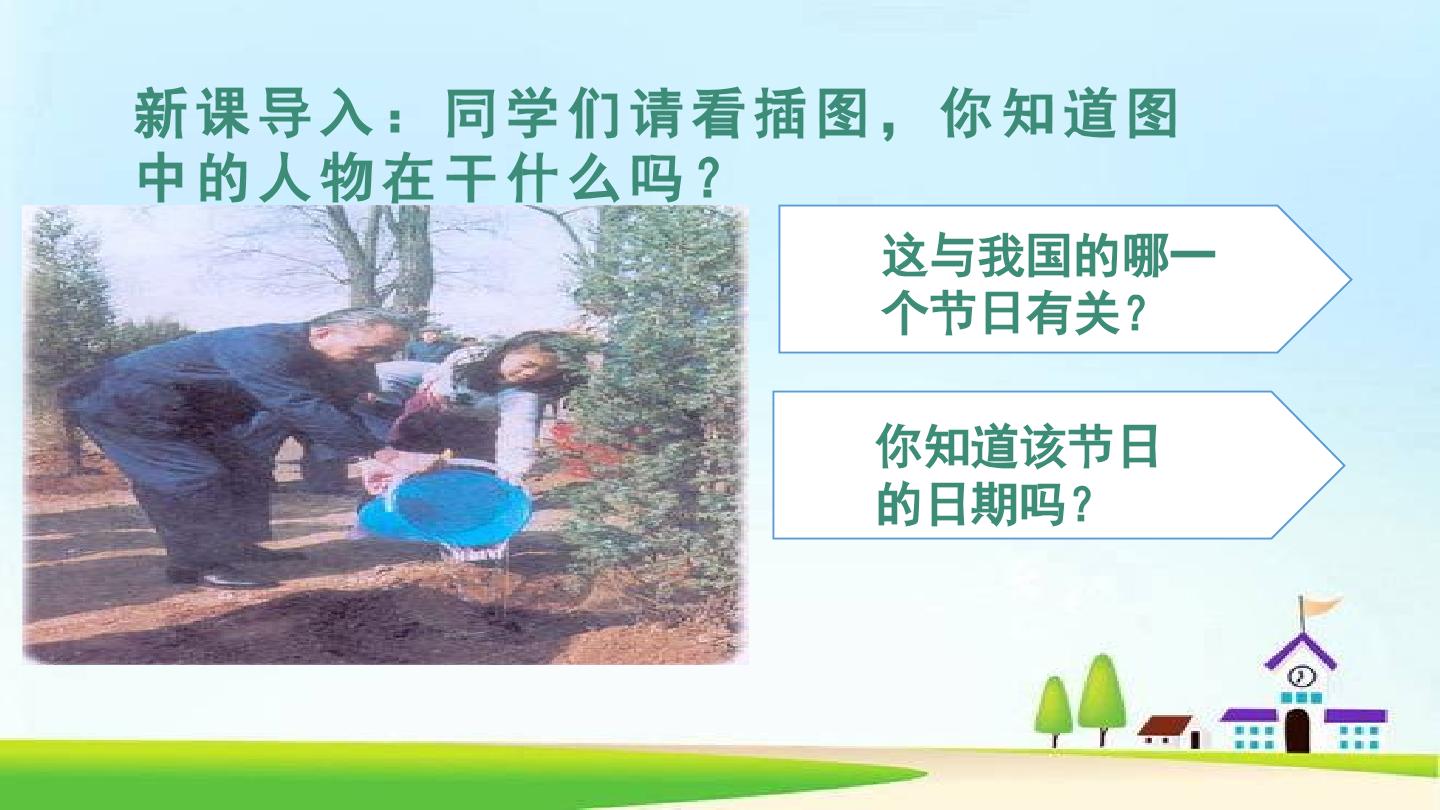 新课导入：同学们请看插图，你知道图中的人物在干什么吗？

这与我国的哪一个节日有关？

你知道该节日的日期吗？